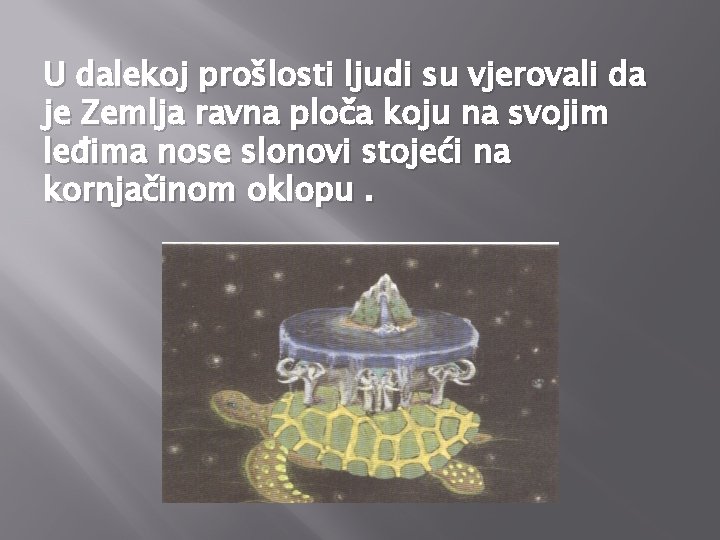 U dalekoj prošlosti ljudi su vjerovali da je Zemlja ravna ploča koju na svojim leđima nose slonovi stojeći na kornjačinom oklopu .